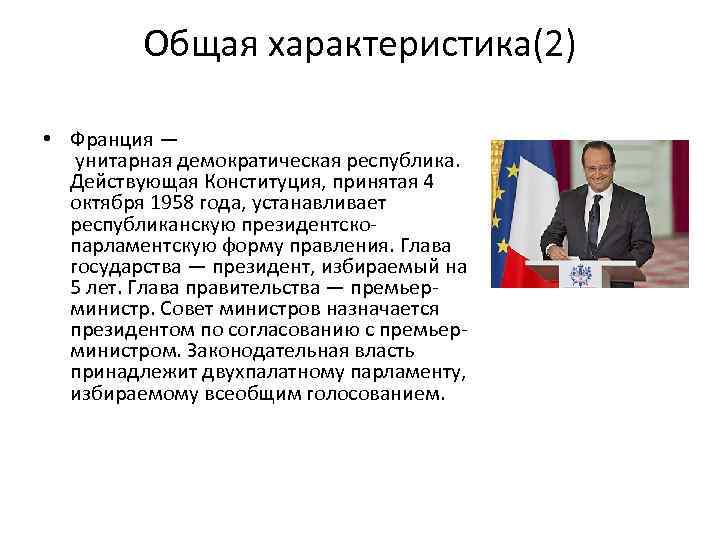 Общая характеристика(2)

• Франция — унитарная демократическая республика. Действующая Конституция, принятая 4 октября 1958 года, устанавливает республиканскую президентско-парламентскую форму правления. Глава государства — президент, избираемый на 5 лет. Глава правительства — премьер-министр. Совет министров назначается президентом по согласованию с премьер-министром. Законодательная власть принадлежит двухпалатному парламенту, избираемому всеобщим голосованием.